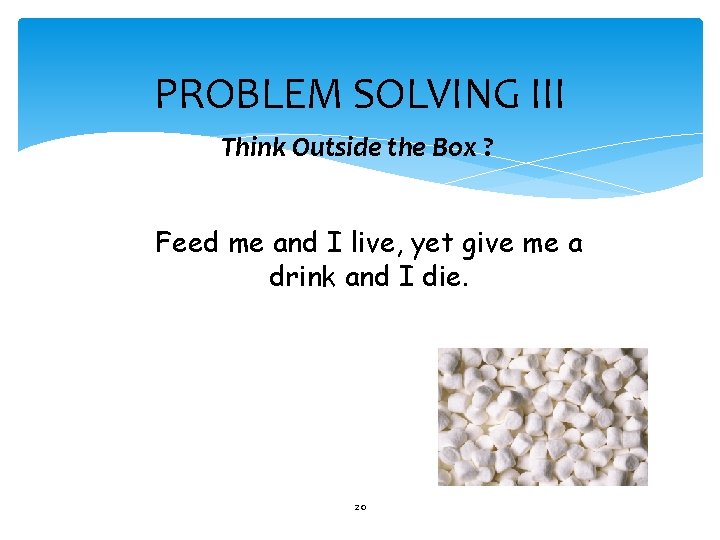 PROBLEM SOLVING III

Think Outside the Box ?

Feed me and I live, yet give me a drink and I die.

20